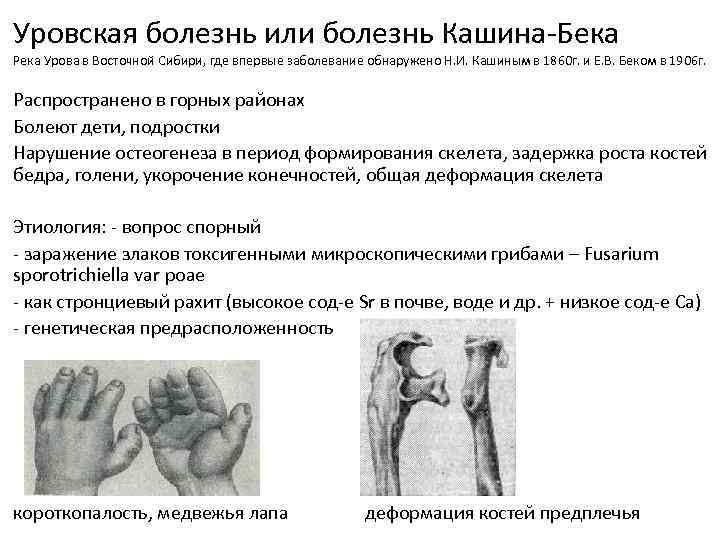 Уровская болезнь или болезнь Кашина-Бека

Река Урова в Восточной Сибири, где впервые заболевание обнаружено Н.И. Кашиным в 1860г. и Е.В. Беком в 1906г.

Распространено в горных районах

Болеют дети, подростки

Нарушение остеогенеза в период формирования скелета, задержка роста костей бедра, голени, укорочение конечностей, общая деформация скелета

Этиология: - вопрос спорный

- заражение злаков токсигенными микроскопическими грибами – Fusarium sporotrichiella var poae

- как стронциевый рахит (высокое сод-е Sr в почве, воде и др. + низкое сод-е Ca)

- генетическая предрасположенность

короткопалость, медвежья лапа

деформация костей предплечья